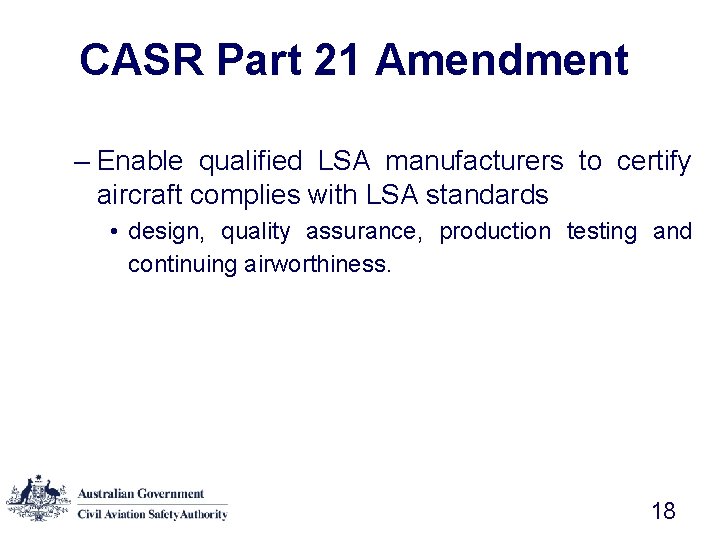 CASR Part 21 Amendment

– Enable qualified LSA manufacturers to certify aircraft complies with LSA standards

• design, quality assurance, production testing and continuing airworthiness.

Australian Government
Civil Aviation Safety Authority

18